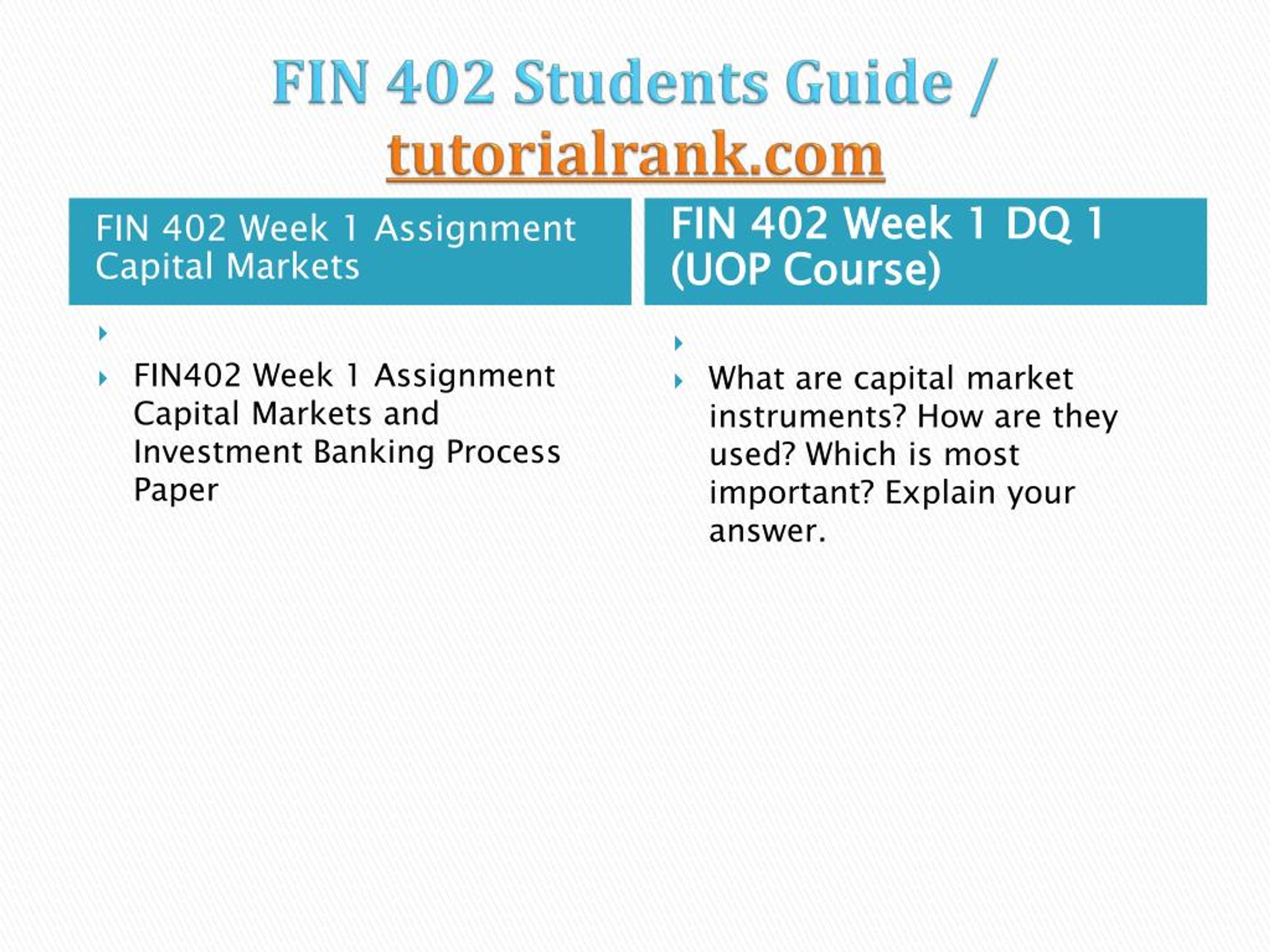 FIN 402 Students Guide / tutorialrank.com

FIN 402 Week 1 Assignment Capital Markets

FIN402 Week 1 Assignment Capital Markets and Investment Banking Process Paper

FIN 402 Week 1 DQ 1 (UOP Course)

What are capital market instruments? How are they used? Which is most important? Explain your answer.